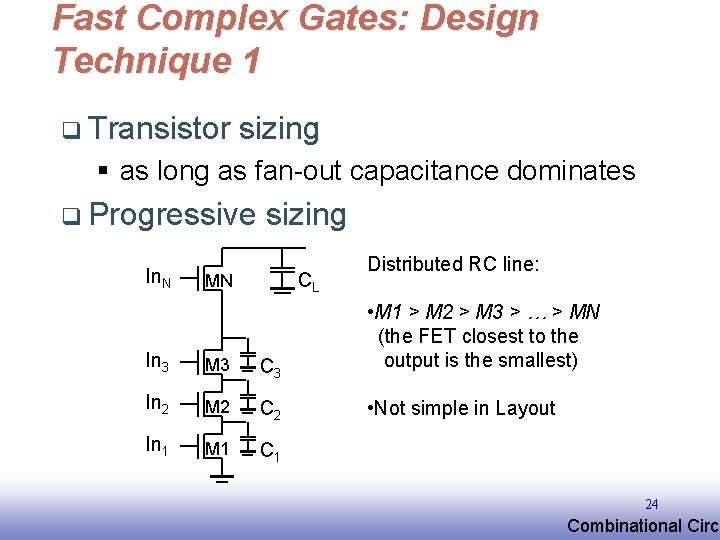 Fast Complex Gates: Design Technique 1

❑ Transistor sizing

▪ as long as fan-out capacitance dominates

❑ Progressive sizing

$In_N$ MN $C_L$

$In_3$ M3 $C_3$

$In_2$ M2 $C_2$

$In_1$ M1 $C_1$

Distributed RC line:

•M1 > M2 > M3 > … > MN (the FET closest to the output is the smallest)

•Not simple in Layout

24

Combinational Circ